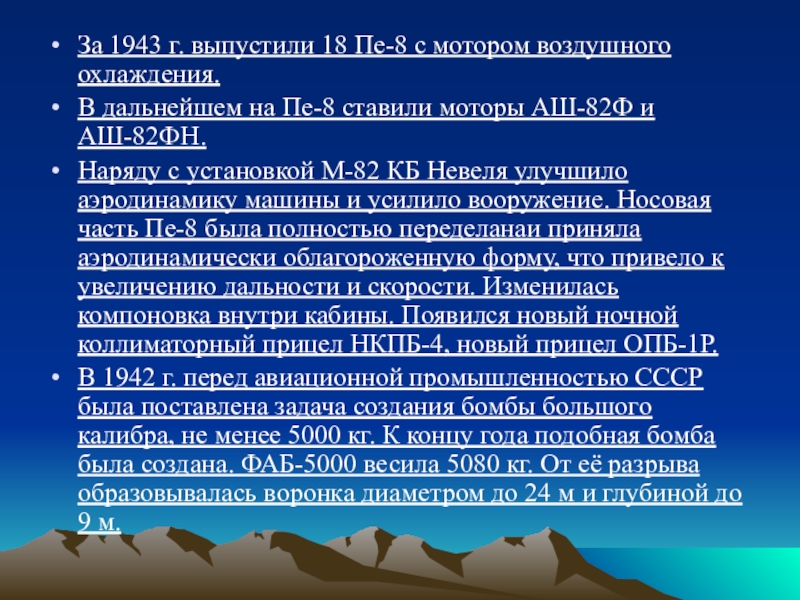 • За 1943 г. выпустили 18 Пе-8 с мотором воздушного охлаждения.

• В дальнейшем на Пе-8 ставили моторы АШ-82Ф и АШ-82ФН.

• Наряду с установкой М-82 КБ Невеля улучшило аэродинамику машины и усилило вооружение. Носовая часть Пе-8 была полностью переделанаи приняла аэродинамически облагороженную форму, что привело к увеличению дальности и скорости. Изменилась компоновка внутри кабины. Появился новый ночной коллиматорный прицел НКПБ-4, новый прицел ОПБ-1Р.

• В 1942 г. перед авиационной промышленностью СССР была поставлена задача создания бомбы большого калибра, не менее 5000 кг. К концу года подобная бомба была создана. ФАБ-5000 весила 5080 кг. От её разрыва образовывалась воронка диаметром до 24 м и глубиной до 9 м.